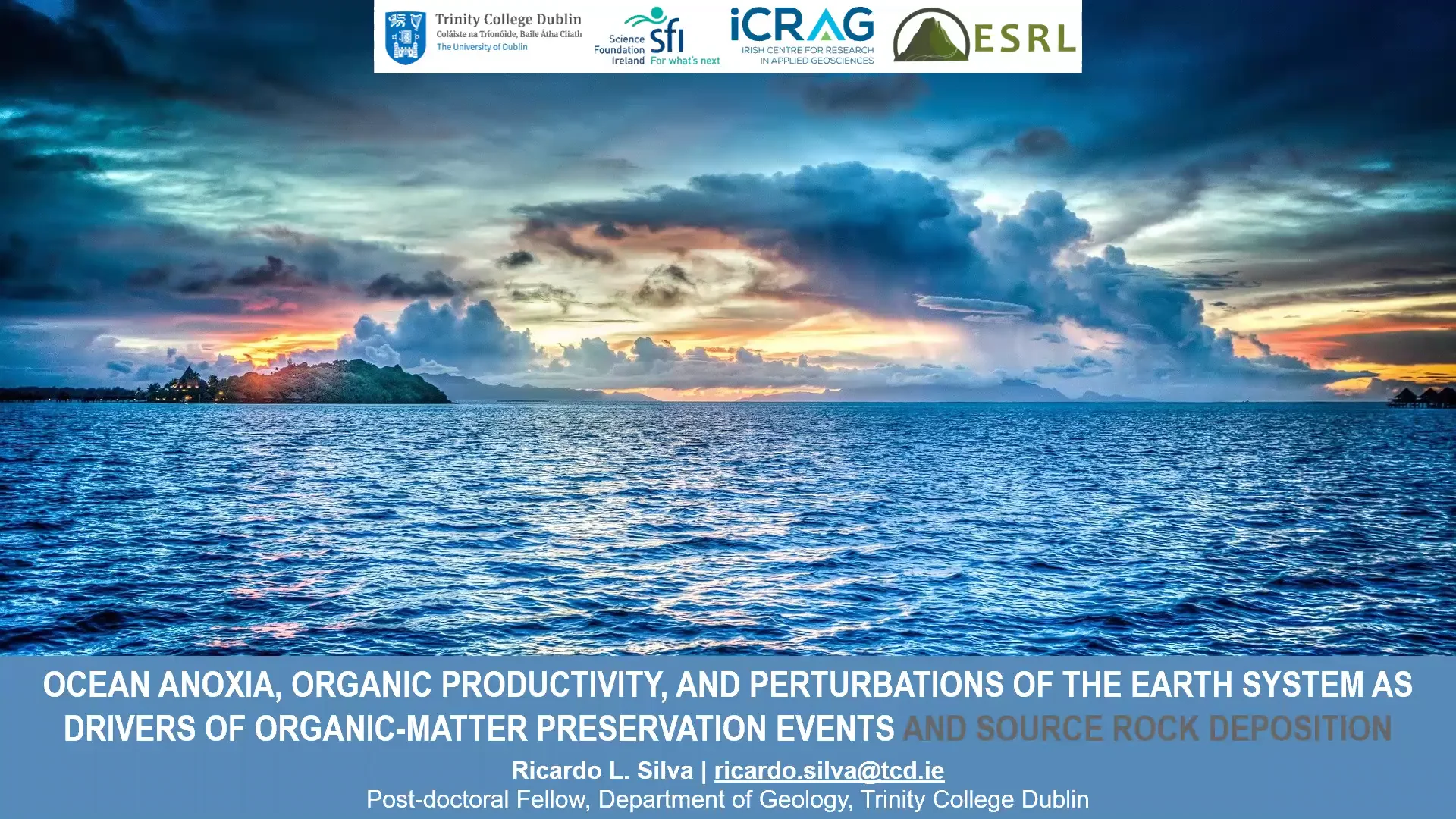 Trinity College Dublin
Coláiste na Tríonóide, Baile Átha Cliath
The University of Dublin

Science Foundation Ireland sfi For what's next

iCRAG
IRISH CENTRE FOR RESEARCH IN APPLIED GEOSCIENCES

ESRL

OCEAN ANOXIA, ORGANIC PRODUCTIVITY, AND PERTURBATIONS OF THE EARTH SYSTEM AS DRIVERS OF ORGANIC-MATTER PRESERVATION EVENTS AND SOURCE ROCK DEPOSITION

Ricardo L. Silva | ricardo.silva@tcd.ie
Post-doctoral Fellow, Department of Geology, Trinity College Dublin